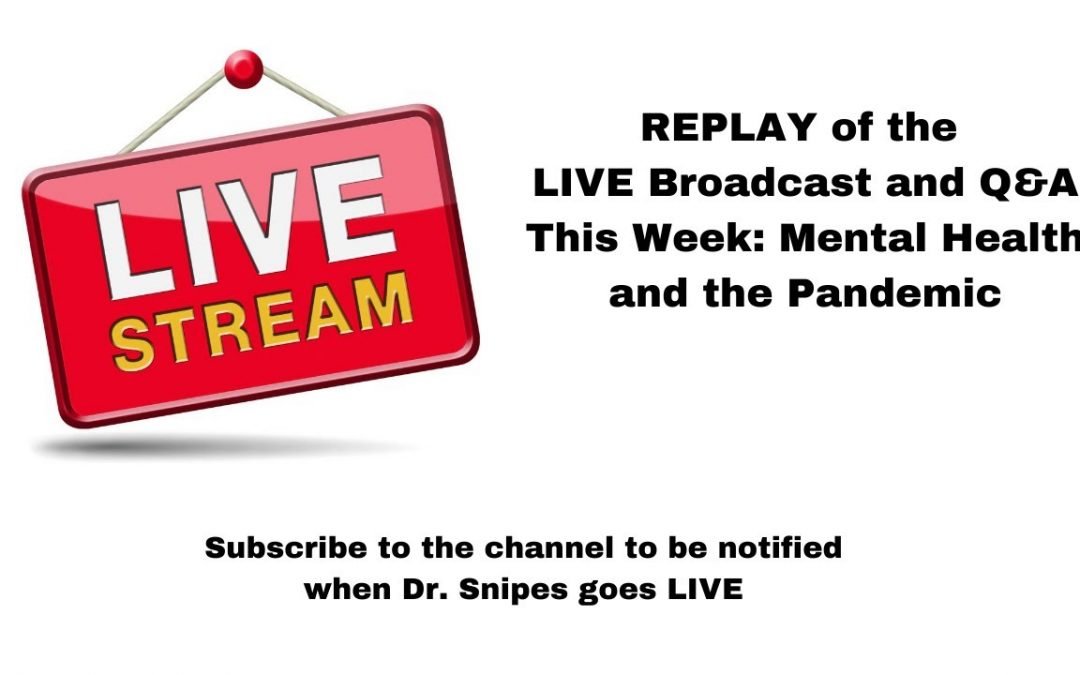 LIVE
STREAM

REPLAY of the
LIVE Broadcast and Q&A
This Week: Mental Health
and the Pandemic

Subscribe to the channel to be notified when Dr. Snipes goes LIVE